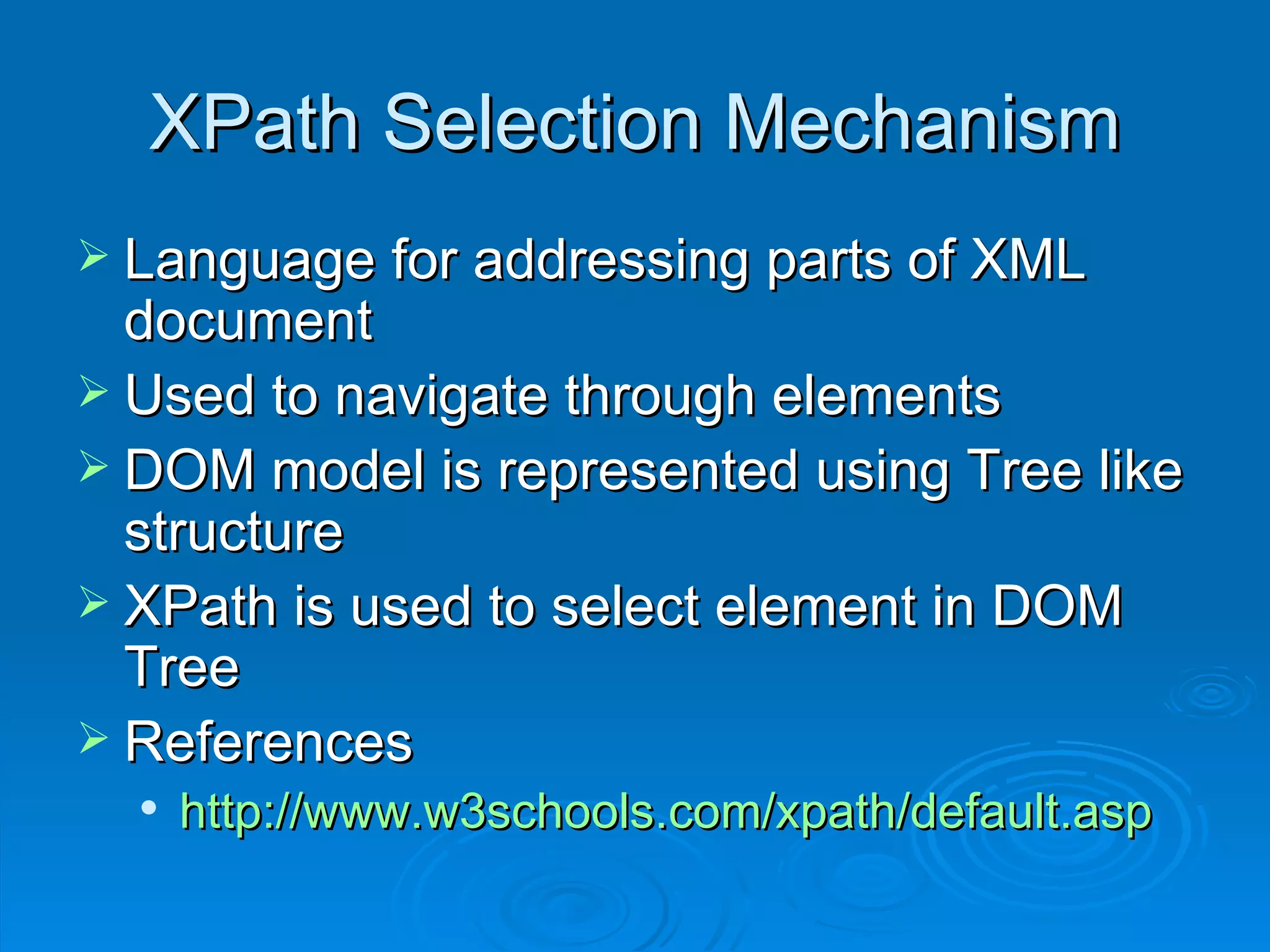 XPath Selection Mechanism

➢ Language for addressing parts of XML document
➢ Used to navigate through elements
➢ DOM model is represented using Tree like structure
➢ XPath is used to select element in DOM Tree
➢ References
• http://www.w3schools.com/xpath/default.asp